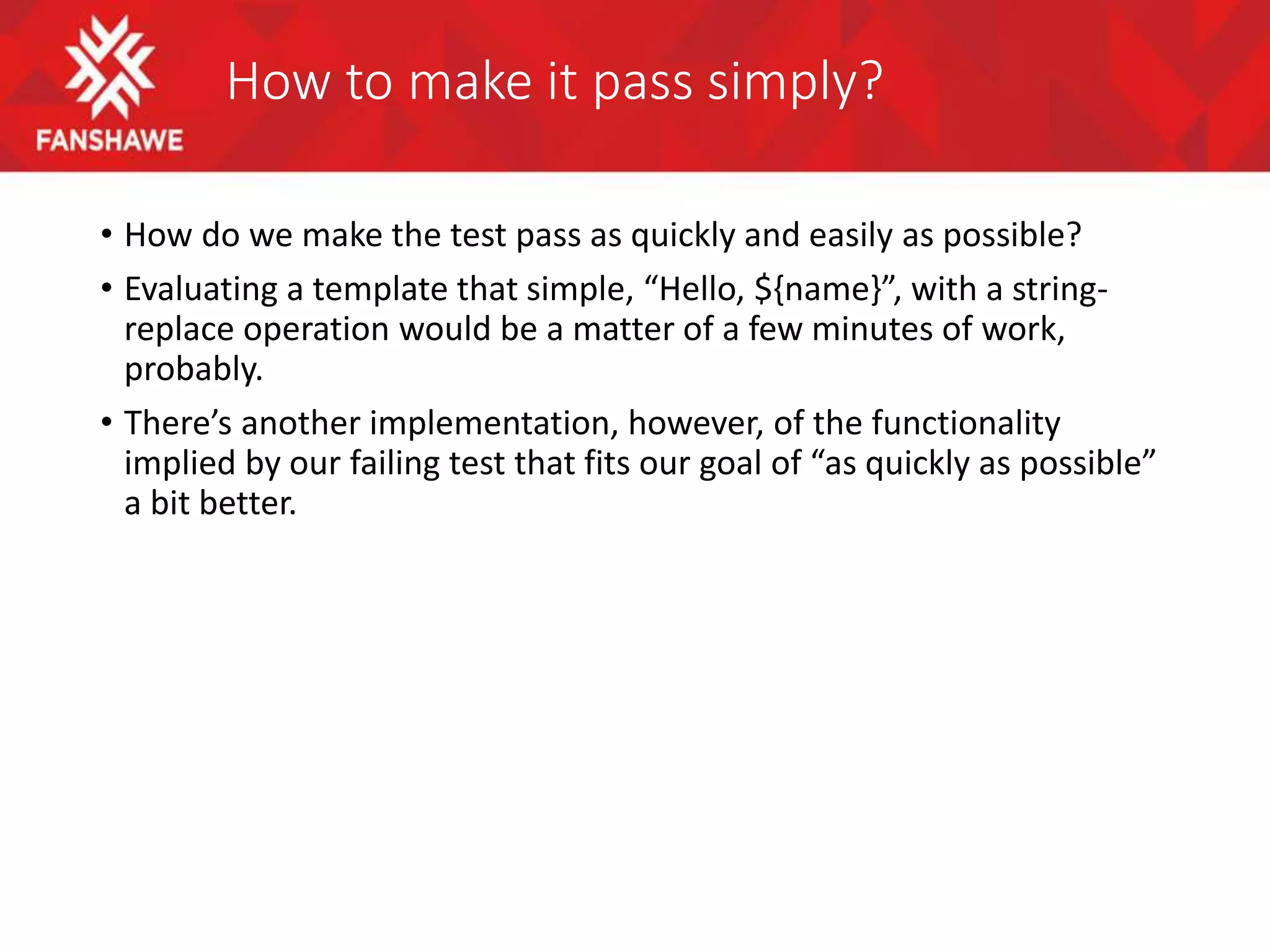 FANSHAWE

How to make it pass simply?

• How do we make the test pass as quickly and easily as possible?

• Evaluating a template that simple, “Hello, ${name}”, with a string-replace operation would be a matter of a few minutes of work, probably.

• There’s another implementation, however, of the functionality implied by our failing test that fits our goal of “as quickly as possible” a bit better.